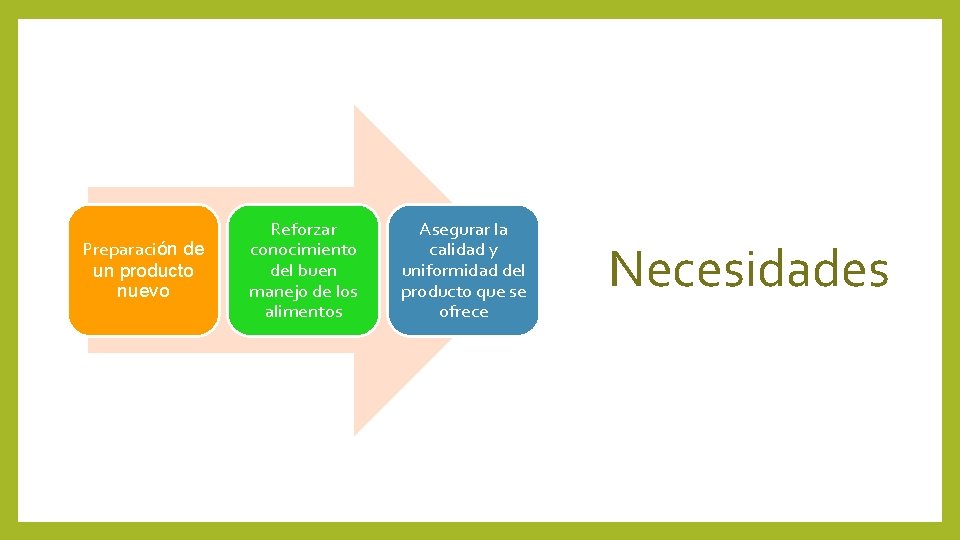 Preparación de un producto nuevo

Reforzar conocimiento del buen manejo de los alimentos

Asegurar la calidad y uniformidad del producto que se ofrece

Necesidades